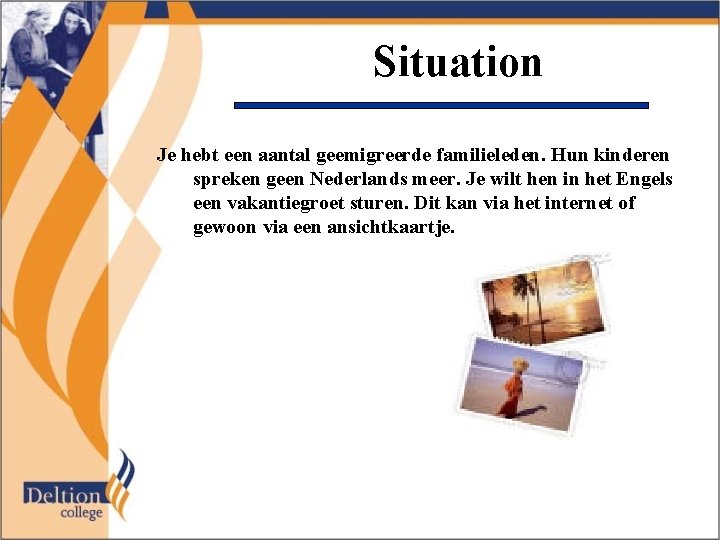 Situation

Je hebt een aantal geemigreerde familieleden. Hun kinderen spreken geen Nederlands meer. Je wilt hen in het Engels een vakantiegroet sturen. Dit kan via het internet of gewoon via een ansichtkaartje.

Deltion college